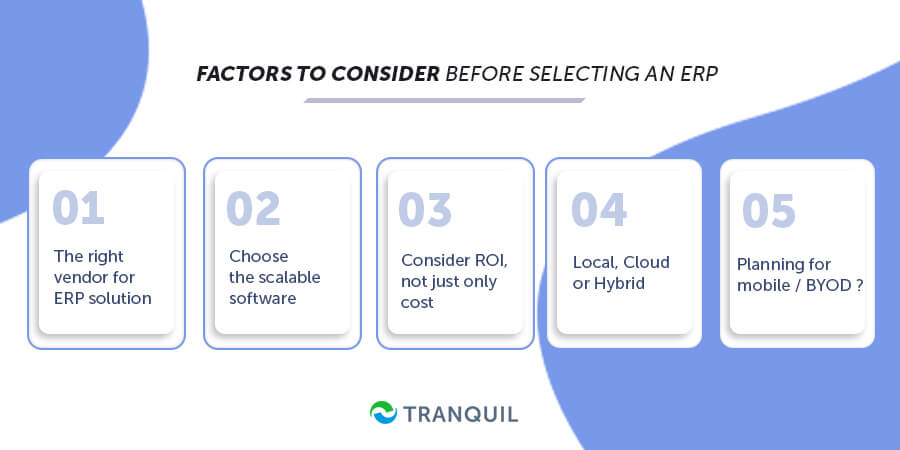 FACTORS TO CONSIDER BEFORE SELECTING AN ERP

01

The right vendor for ERP solution

02

Choose the scalable software

03

Consider ROI, not just only cost

04

Local, Cloud or Hybrid

05

Planning for mobile / BYOD ?

TRANQUIL